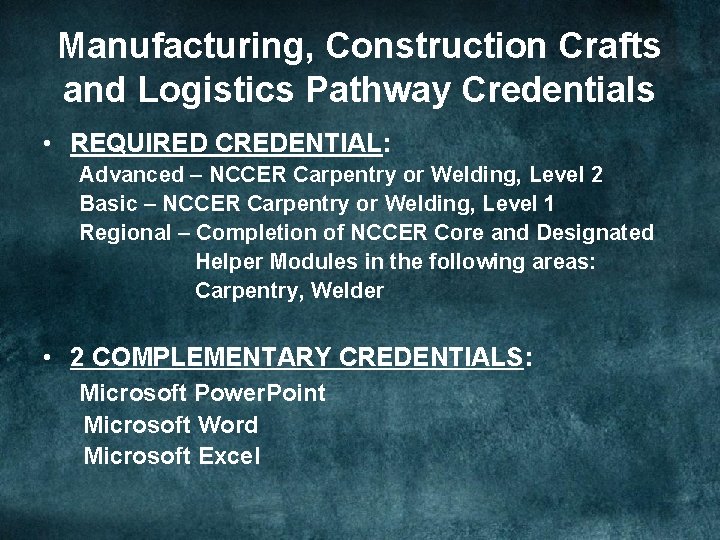 Manufacturing, Construction Crafts and Logistics Pathway Credentials

• REQUIRED CREDENTIAL:
Advanced – NCCER Carpentry or Welding, Level 2
Basic – NCCER Carpentry or Welding, Level 1
Regional – Completion of NCCER Core and Designated Helper Modules in the following areas: Carpentry, Welder

• 2 COMPLEMENTARY CREDENTIALS:
Microsoft PowerPoint
Microsoft Word
Microsoft Excel